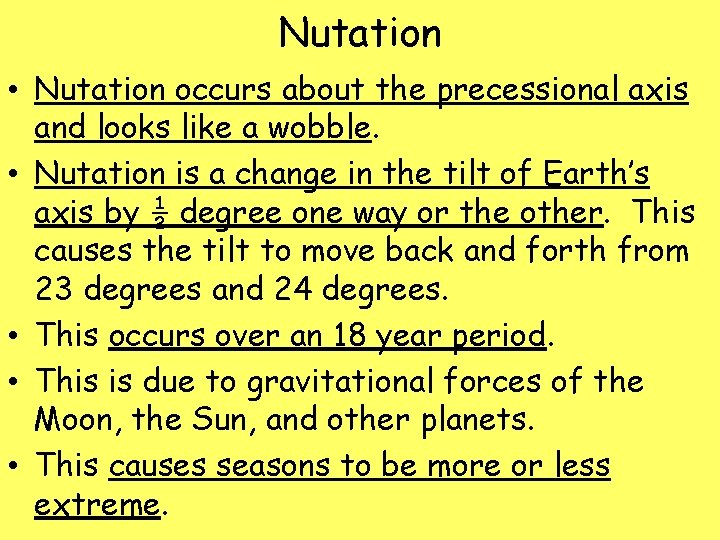 Nutation

• Nutation occurs about the precessional axis and looks like a wobble.
• Nutation is a change in the tilt of Earth's axis by $\frac{1}{2}$ degree one way or the other. This causes the tilt to move back and forth from 23 degrees and 24 degrees.
• This occurs over an 18 year period.
• This is due to gravitational forces of the Moon, the Sun, and other planets.
• This causes seasons to be more or less extreme.